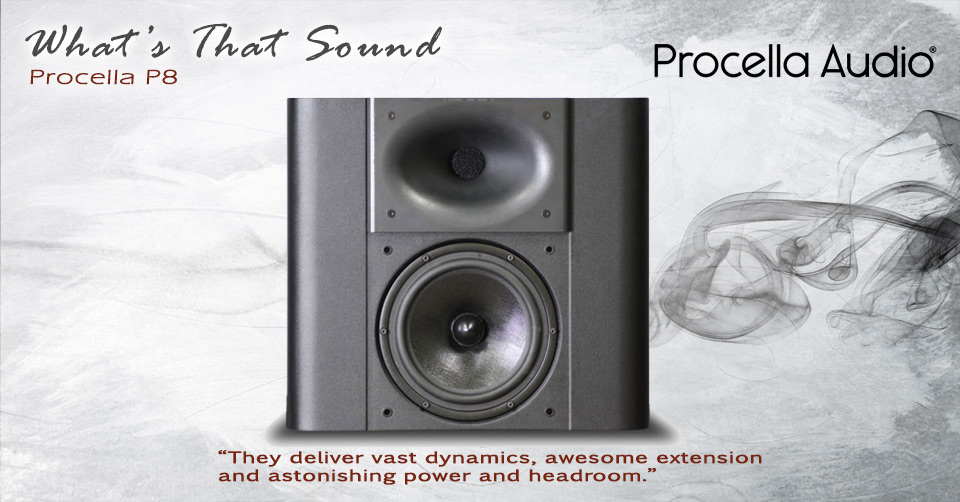 What's That Sound
Procella P8

Procella Audio®

"They deliver vast dynamics, awesome extension and astonishing power and headroom."